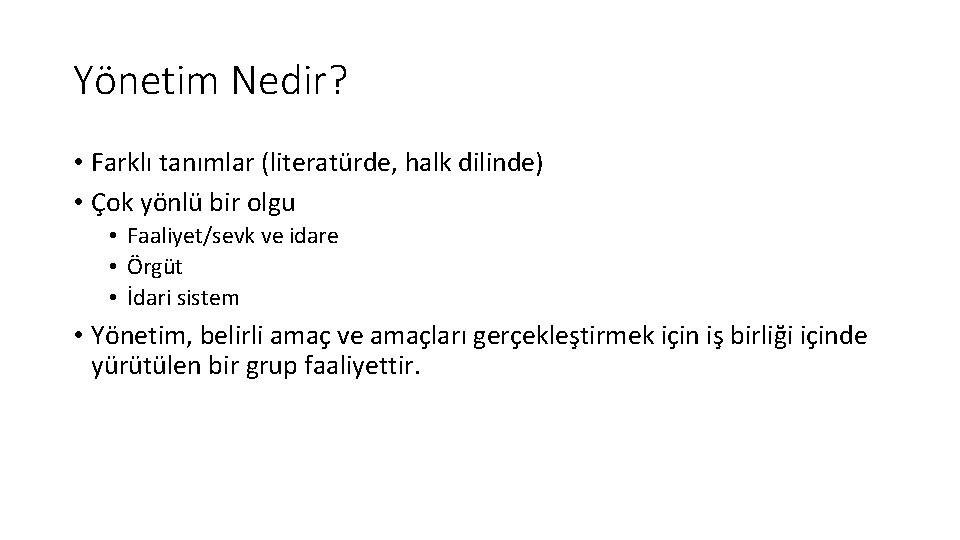 Yönetim Nedir?

• Farklı tanımlar (literatürde, halk dilinde)
• Çok yönlü bir olgu
  • Faaliyet/sevk ve idare
  • Örgüt
  • İdari sistem
• Yönetim, belirli amaç ve amaçları gerçekleştirmek için iş birliği içinde yürütülen bir grup faaliyettir.